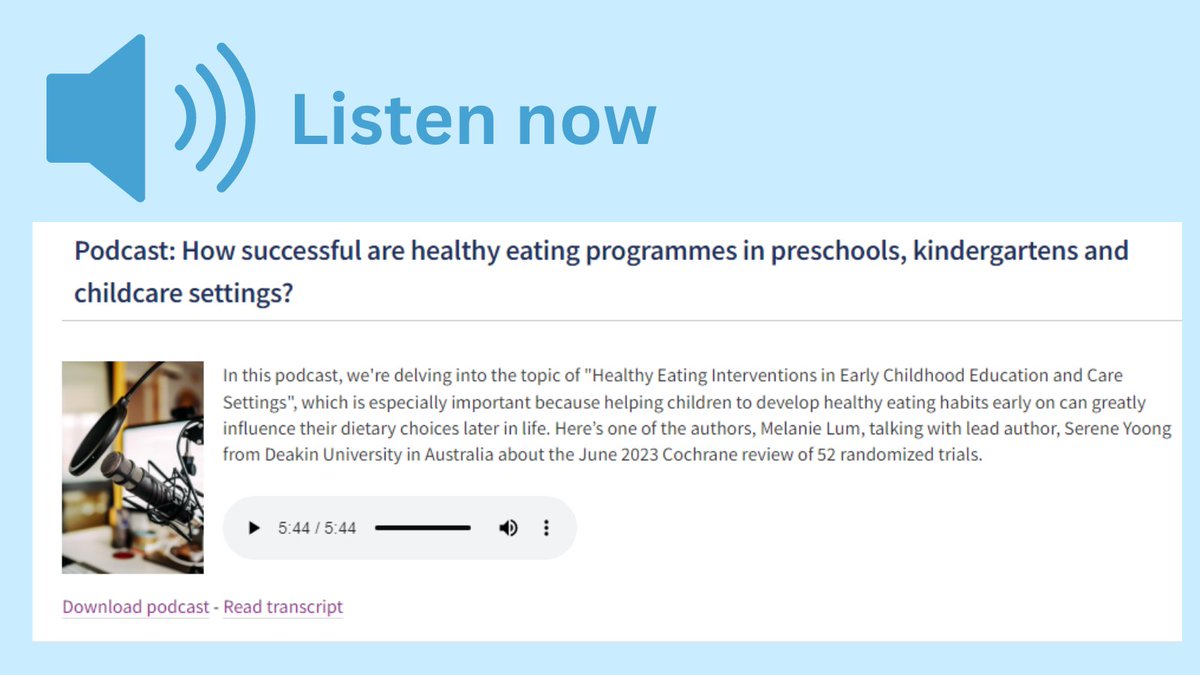 Listen now

Podcast: How successful are healthy eating programmes in preschools, kindergartens and childcare settings?

In this podcast, we're delving into the topic of "Healthy Eating Interventions in Early Childhood Education and Care Settings", which is especially important because helping children to develop healthy eating habits early on can greatly influence their dietary choices later in life. Here's one of the authors, Melanie Lum, talking with lead author, Serene Yoong from Deakin University in Australia about the June 2023 Cochrane review of 52 randomized trials.

5:44 / 5:44

Download podcast - Read transcript